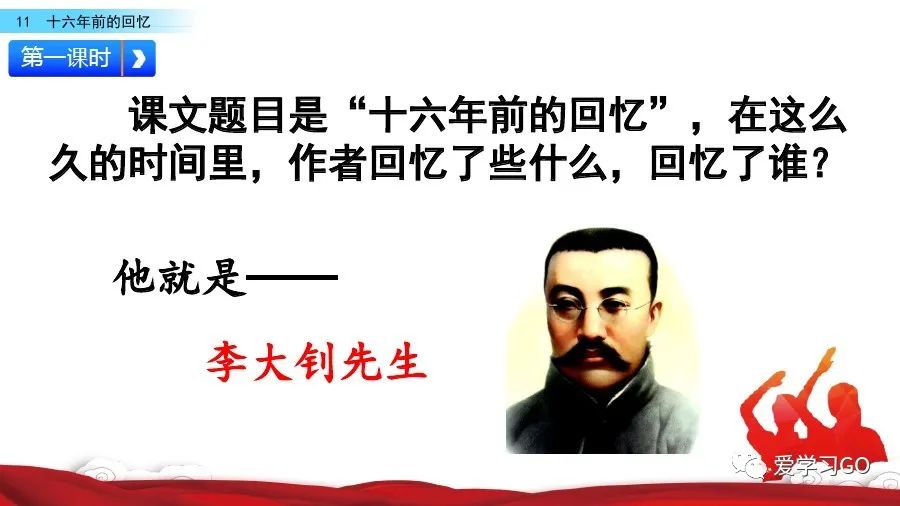 11 十六年前的回忆

第一课时

课文题目是“十六年前的回忆”，在这么久的时间里，作者回忆了些什么，回忆了谁？

他就是——

李大钊先生

爱学习GO